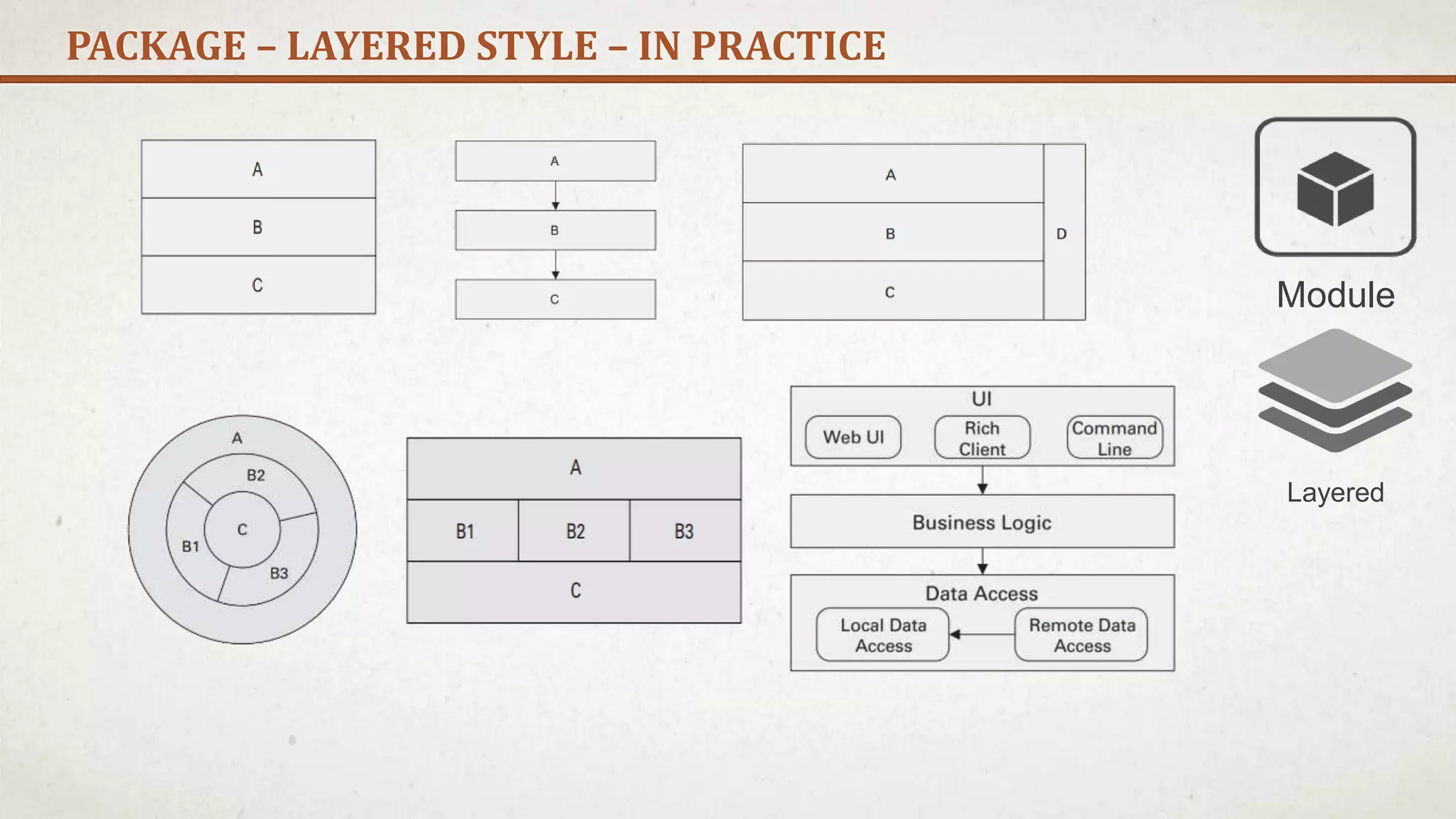 PACKAGE – LAYERED STYLE – IN PRACTICE

A
B
C

A
B
C

A
B
C
D

Module

Layered

A
B2
C
B1
B3

A
B1
B2
B3
C

UI
Web UI
Rich Client
Command Line

Business Logic

Data Access
Local Data Access
Remote Data Access